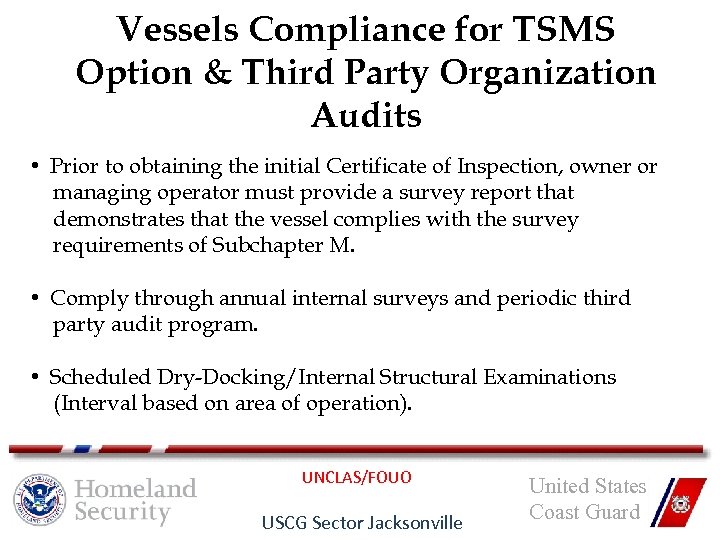 Vessels Compliance for TSMS Option & Third Party Organization Audits

• Prior to obtaining the initial Certificate of Inspection, owner or managing operator must provide a survey report that demonstrates that the vessel complies with the survey requirements of Subchapter M.

• Comply through annual internal surveys and periodic third party audit program.

• Scheduled Dry-Docking/Internal Structural Examinations (Interval based on area of operation).

Homeland Security

UNCLAS/FOUO

USCG Sector Jacksonville

United States Coast Guard